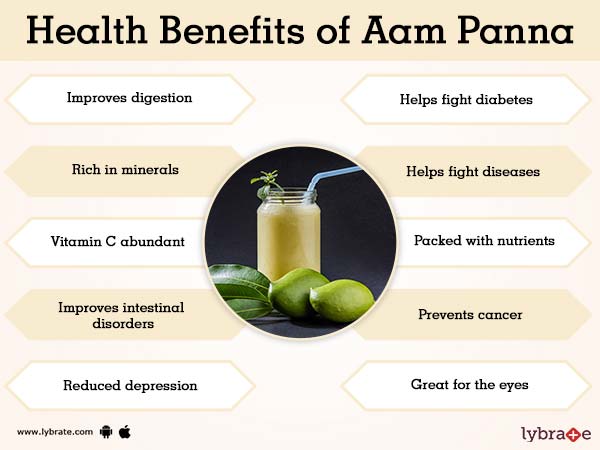 Health Benefits of Aam Panna

Improves digestion

Rich in minerals

Vitamin C abundant

Improves intestinal disorders

Reduced depression

Helps fight diabetes

Helps fight diseases

Packed with nutrients

Prevents cancer

Great for the eyes

www.lybrate.com

lybrate